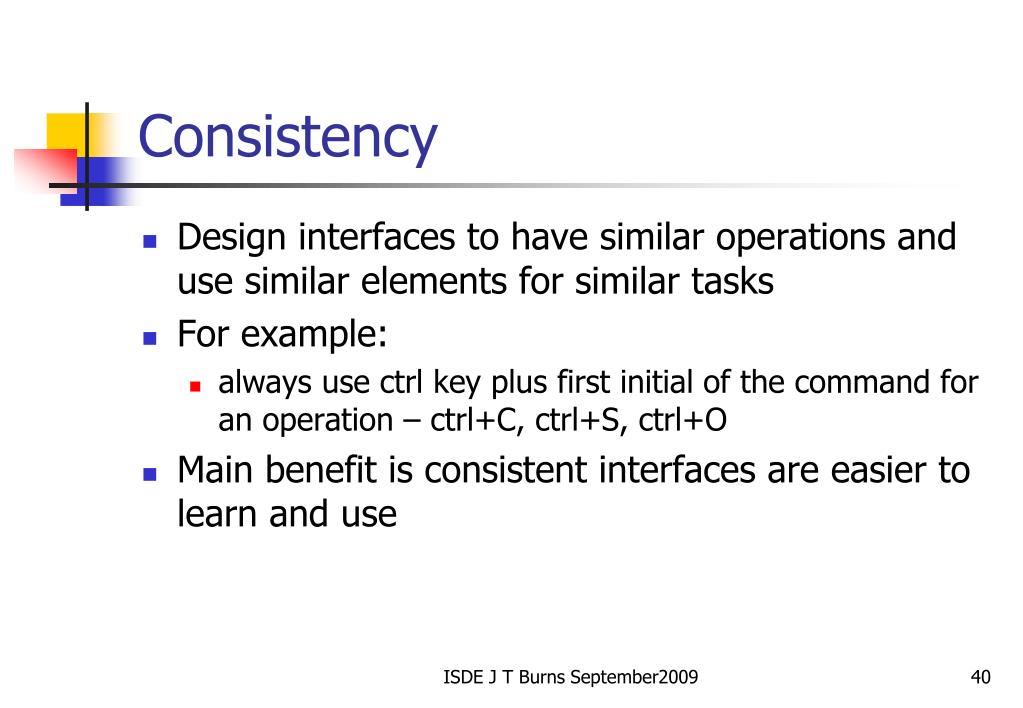 Consistency

- Design interfaces to have similar operations and use similar elements for similar tasks
- For example:
  - always use ctrl key plus first initial of the command for an operation – ctrl+C, ctrl+S, ctrl+O
- Main benefit is consistent interfaces are easier to learn and use

ISDE J T Burns September2009

40